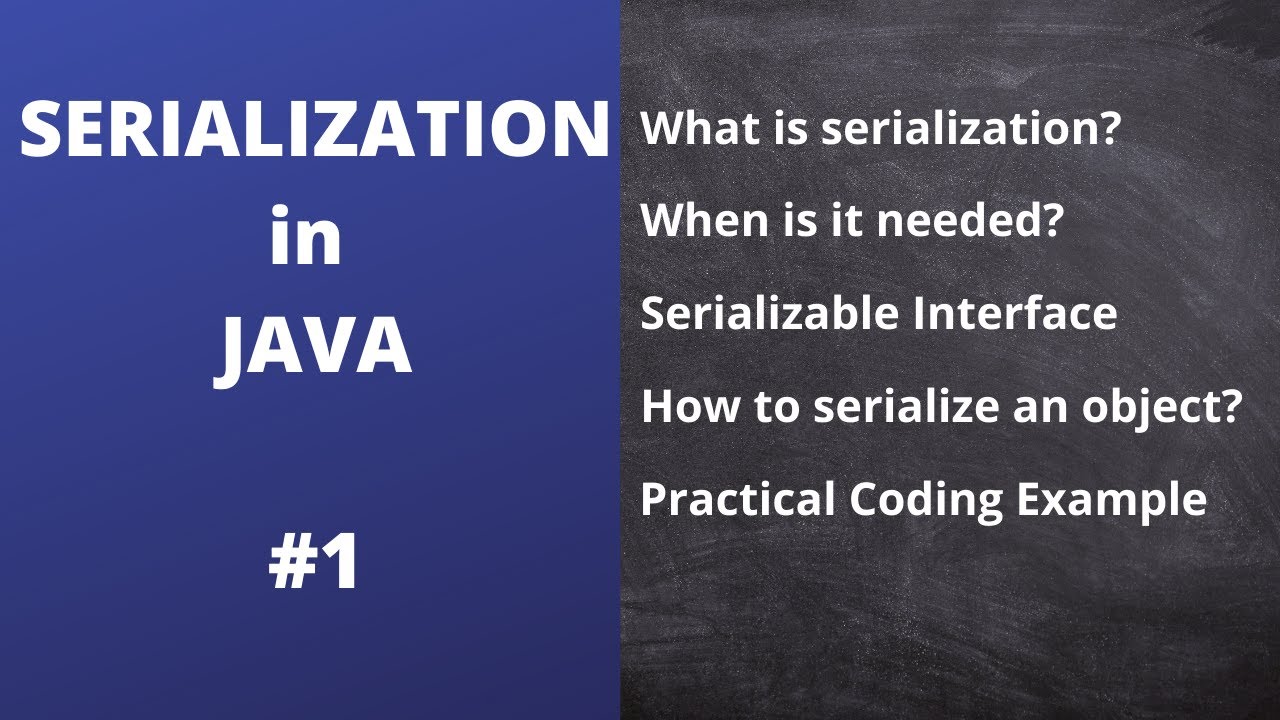 SERIALIZATION
in
JAVA

#1

What is serialization?

When is it needed?

Serializable Interface

How to serialize an object?

Practical Coding Example